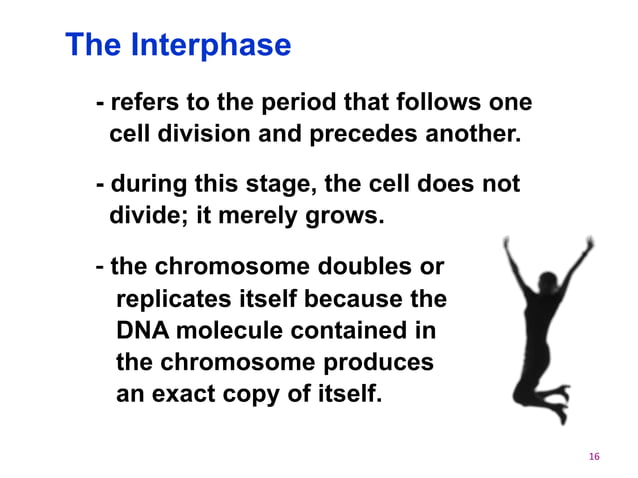 The Interphase

- refers to the period that follows one cell division and precedes another.

- during this stage, the cell does not divide; it merely grows.

- the chromosome doubles or replicates itself because the DNA molecule contained in the chromosome produces an exact copy of itself.

16